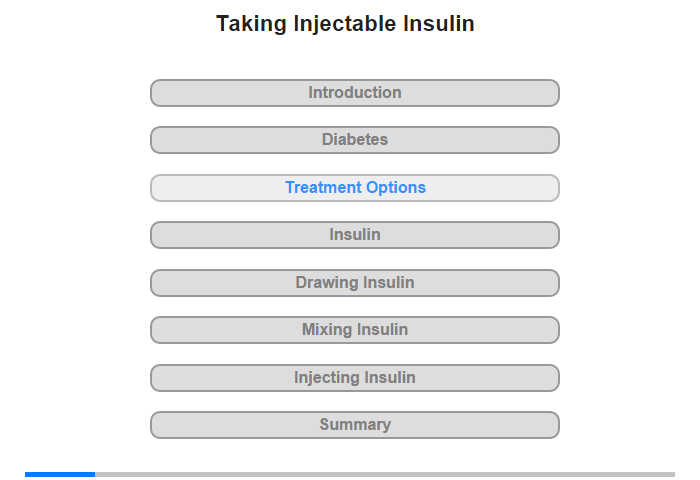 Taking Injectable Insulin

Introduction

Diabetes

Treatment Options

Insulin

Drawing Insulin

Mixing Insulin

Injecting Insulin

Summary